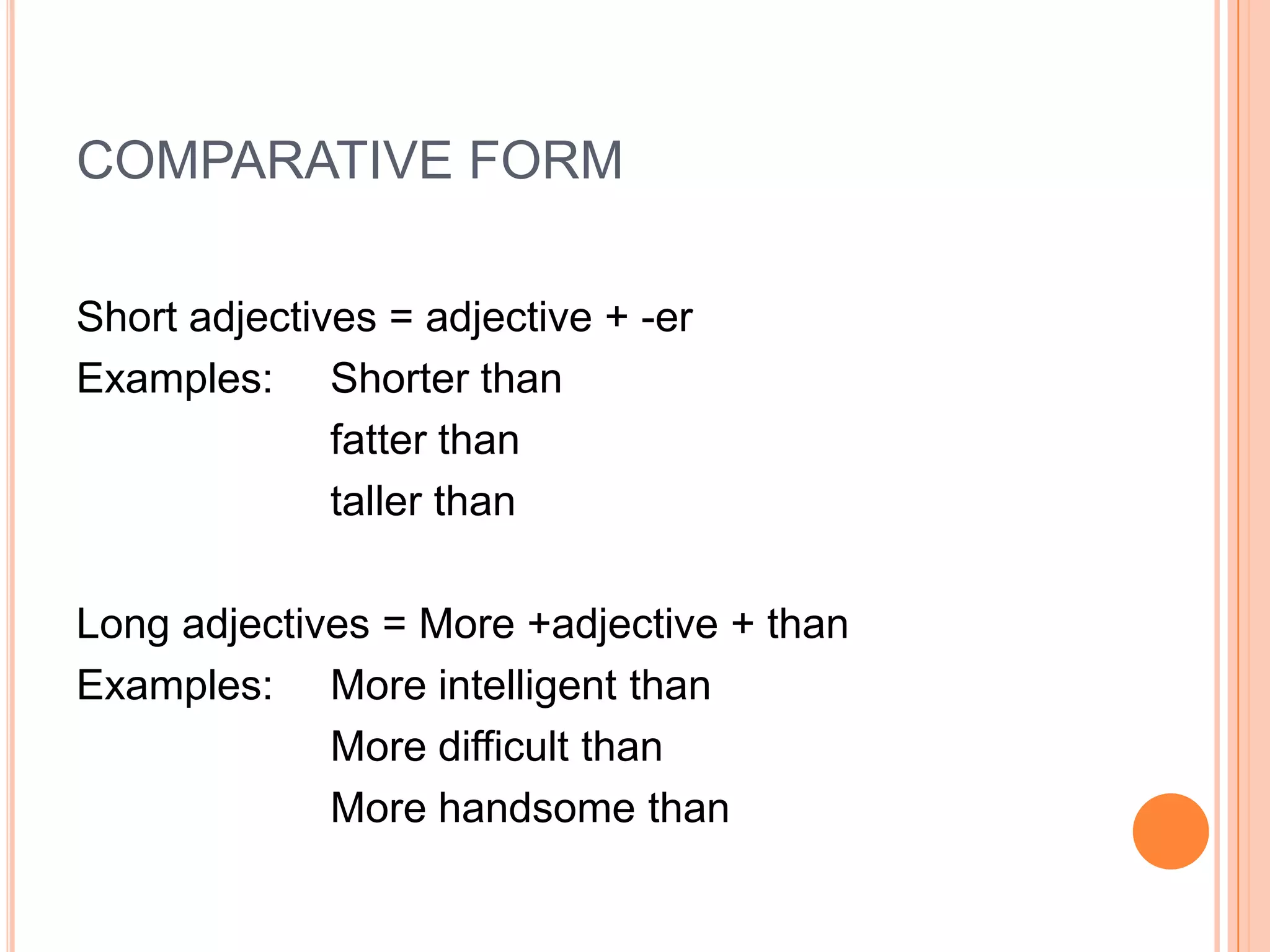 COMPARATIVE FORM

Short adjectives = adjective + -er
Examples: Shorter than
fatter than
taller than

Long adjectives = More +adjective + than
Examples: More intelligent than
More difficult than
More handsome than